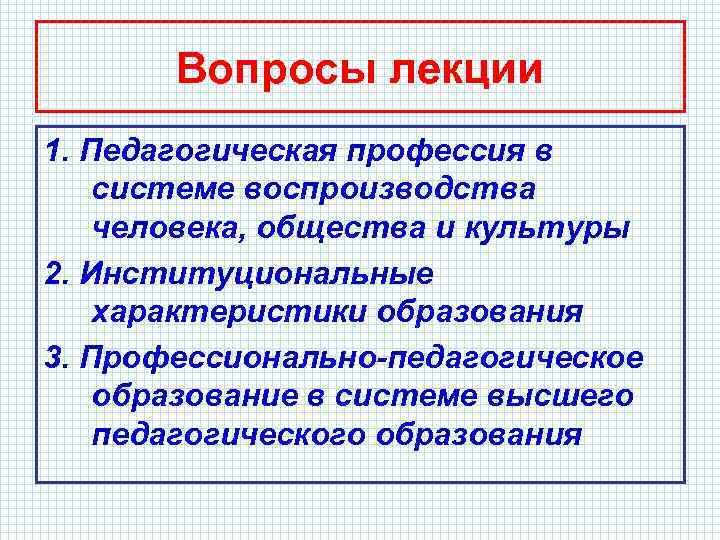 Вопросы лекции

1. Педагогическая профессия в системе воспроизводства человека, общества и культуры

2. Институциональные характеристики образования

3. Профессионально-педагогическое образование в системе высшего педагогического образования